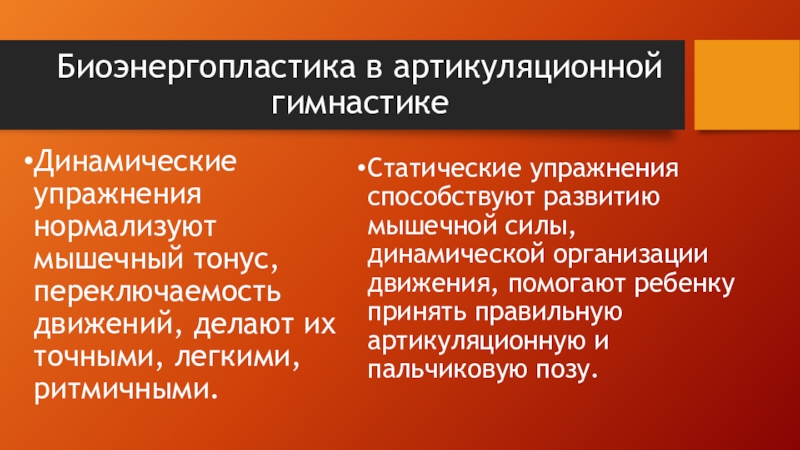 Биоэнергопластика в артикуляционной гимнастике

•Динамические упражнения нормализуют мышечный тонус, переключаемость движений, делают их точными, легкими, ритмичными.

•Статические упражнения способствуют развитию мышечной силы, динамической организации движения, помогают ребенку принять правильную артикуляционную и пальчиковую позу.